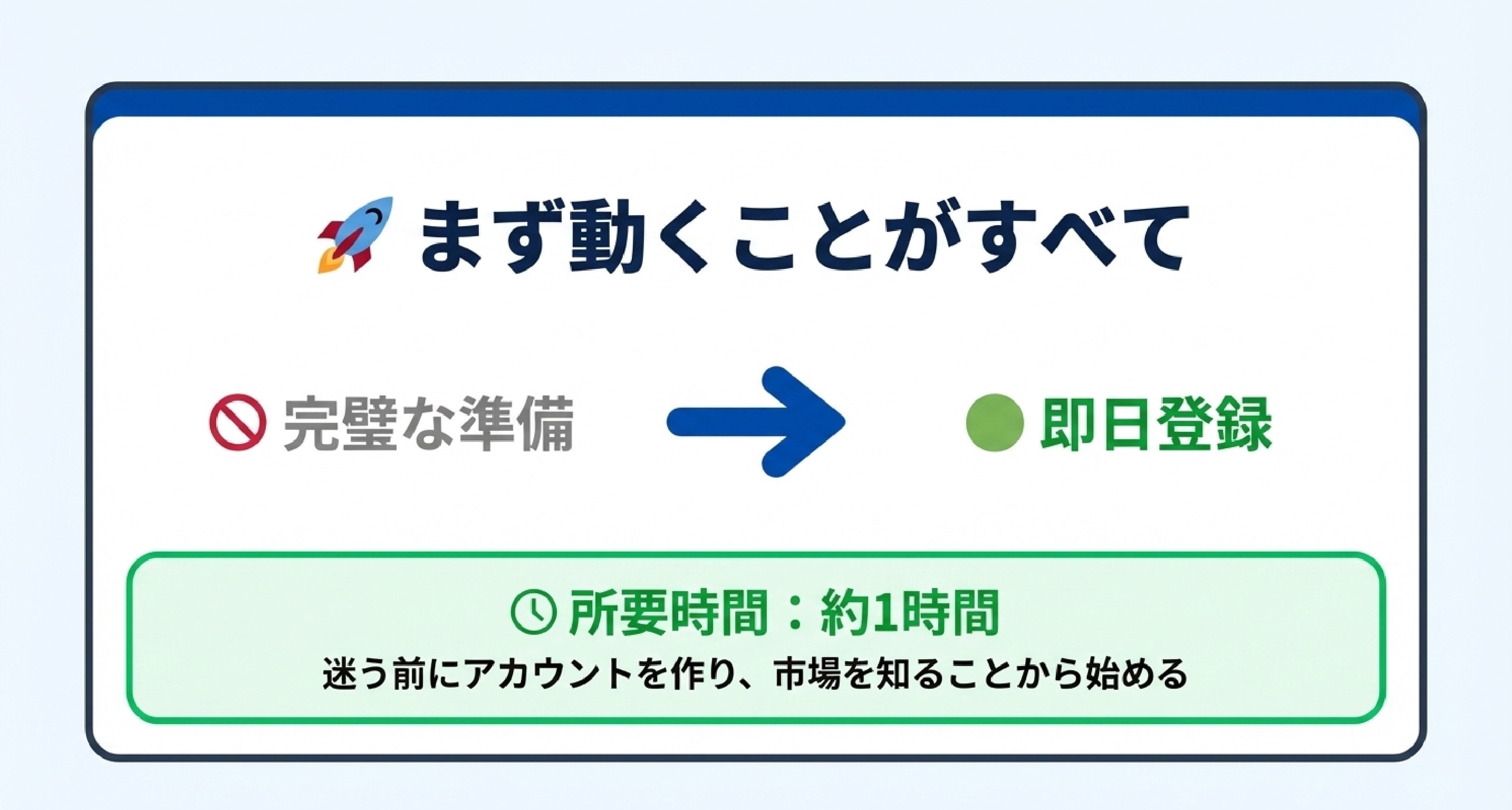 まず動くことがすべて

完璧な準備

即日登録

所要時間：約1時間

迷う前にアカウントを作り、市場を知ることから始める